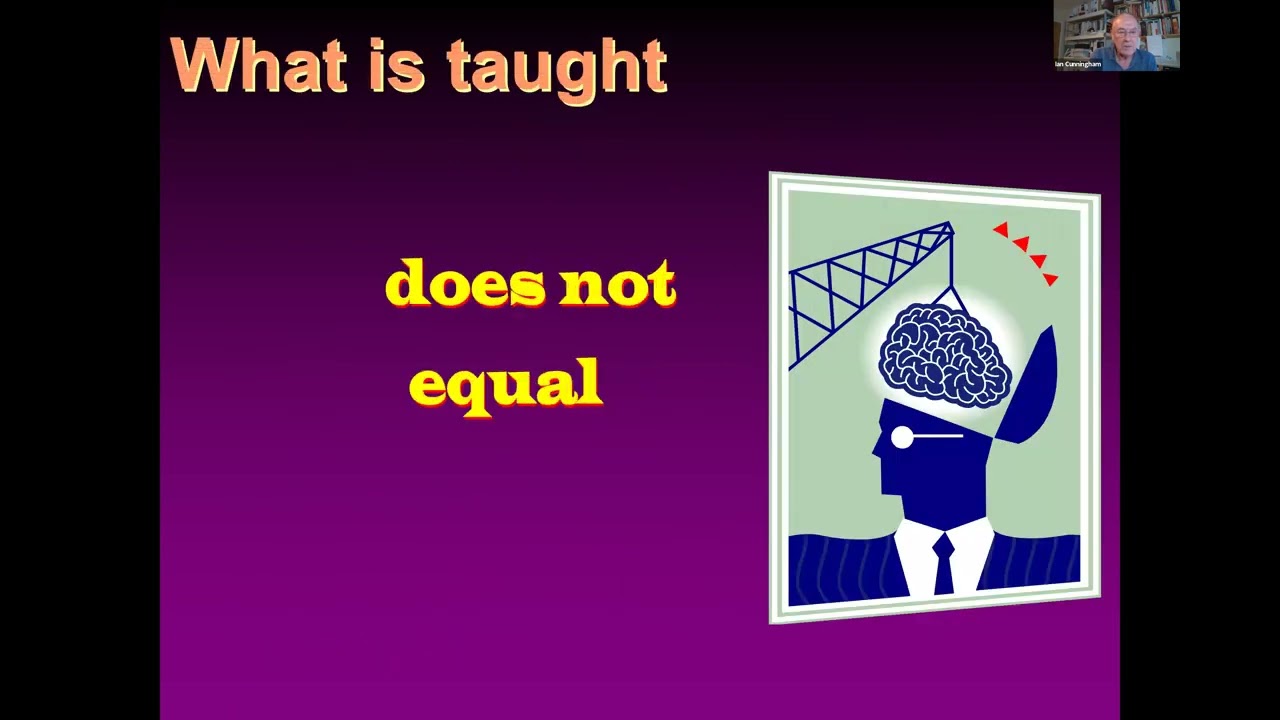 What is taught

does not equal

Ian Cunningham